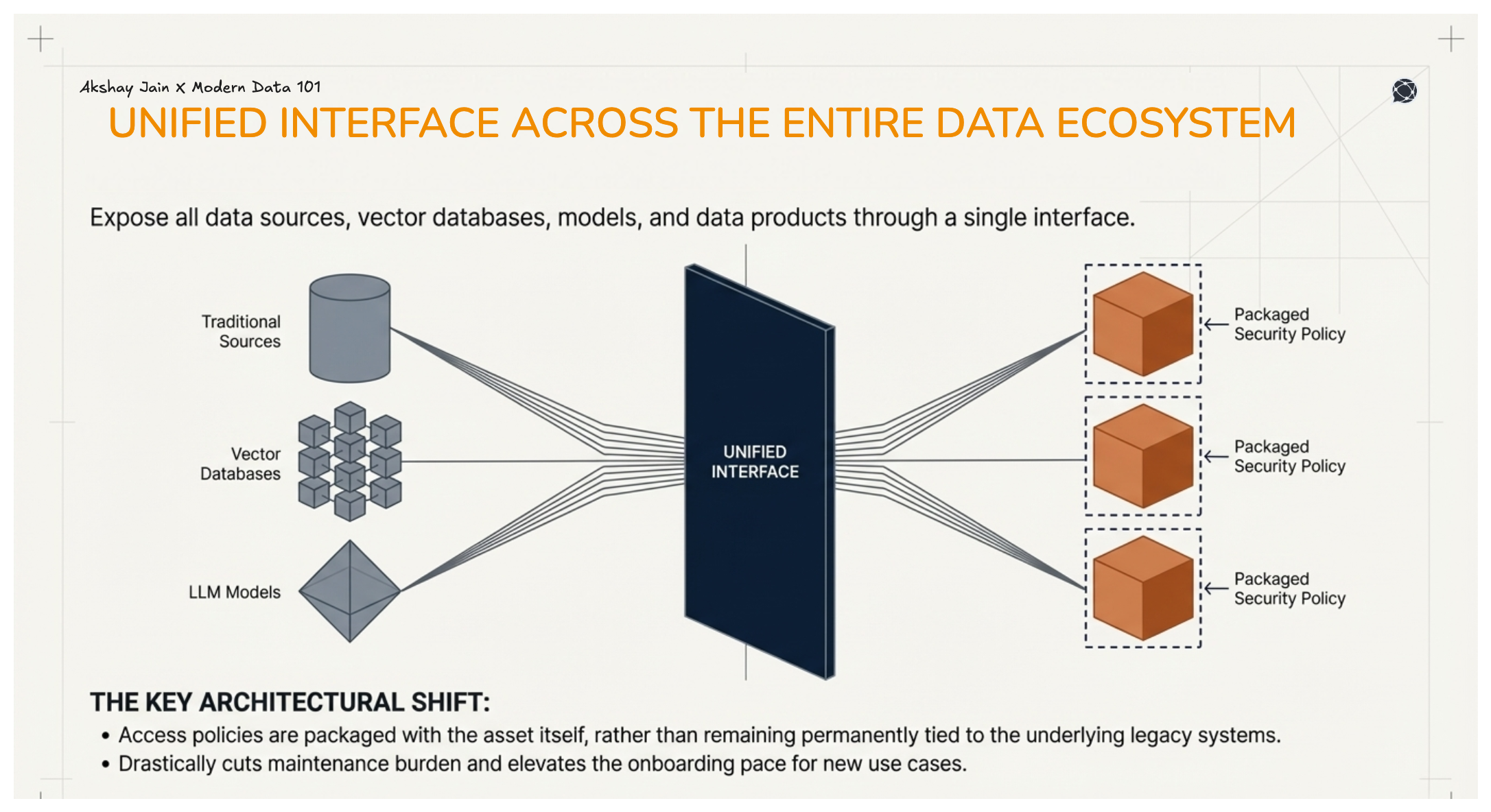 Akshay Jain X Modern Data 101

UNIFIED INTERFACE ACROSS THE ENTIRE DATA ECOSYSTEM

Expose all data sources, vector databases, models, and data products through a single interface.

Traditional Sources

Vector Databases

LLM Models

UNIFIED INTERFACE

Packaged Security Policy

Packaged Security Policy

Packaged Security Policy

THE KEY ARCHITECTURAL SHIFT:

• Access policies are packaged with the asset itself, rather than remaining permanently tied to the underlying legacy systems.
• Drastically cuts maintenance burden and elevates the onboarding pace for new use cases.